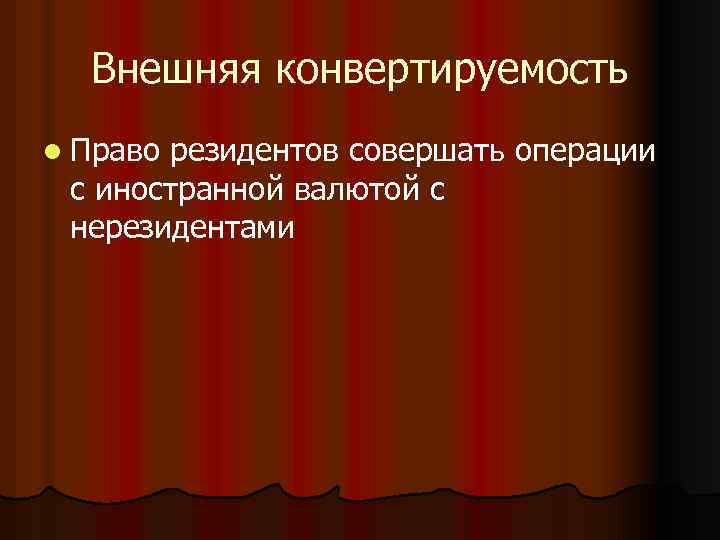 Внешняя конвертируемость

Право резидентов совершать операции с иностранной валютой с нерезидентами